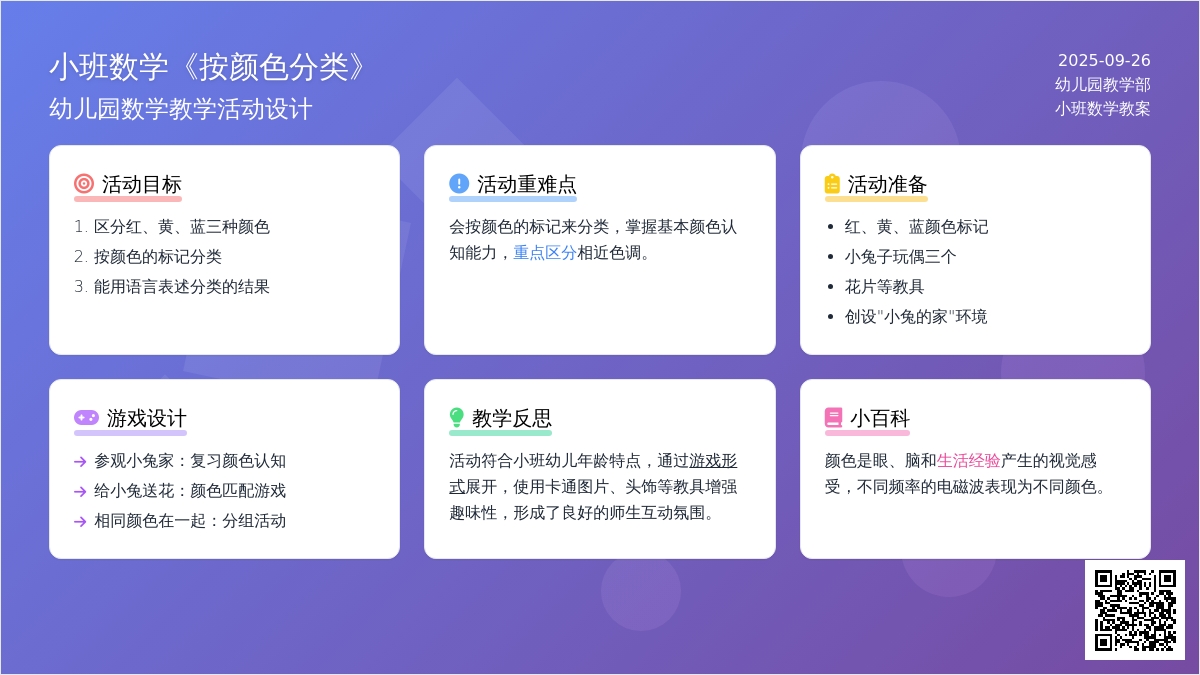 小班数学《按颜色分类》
幼儿园数学教学活动设计

2025-09-26
幼儿园教学部
小班数学教案

活动目标
1. 区分红、黄、蓝三种颜色
2. 按颜色的标记分类
3. 能用语言表述分类的结果

活动重难点
会按颜色的标记来分类，掌握基本颜色认知能力，重点区分相近色调。

活动准备
- 红、黄、蓝颜色标记
- 小兔子玩偶三个
- 花片等教具
- 创设"小兔的家"环境

游戏设计
→ 参观小兔家：复习颜色认知
→ 给小兔送花：颜色匹配游戏
→ 相同颜色在一起：分组活动

教学反思
活动符合小班幼儿年龄特点，通过游戏形式展开，使用卡通图片、头饰等教具增强趣味性，形成了良好的师生互动氛围。

小百科
颜色是眼、脑和生活经验产生的视觉感受，不同频率的电磁波表现为不同颜色。